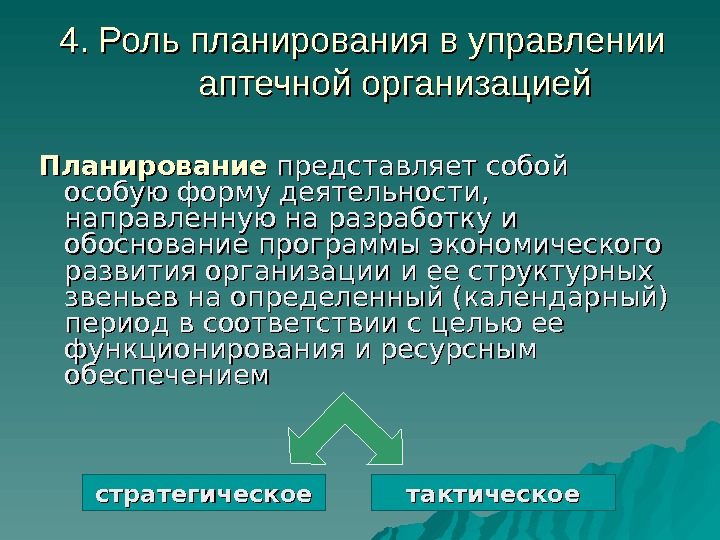 4. Роль планирования в управлении аптечной организацией

Планирование представляет собой особую форму деятельности, направленную на разработку и обоснование программы экономического развития организации и ее структурных звеньев на определенный (календарный) период в соответствии с целью ее функционирования и ресурсным обеспечением

стратегическое

тактическое